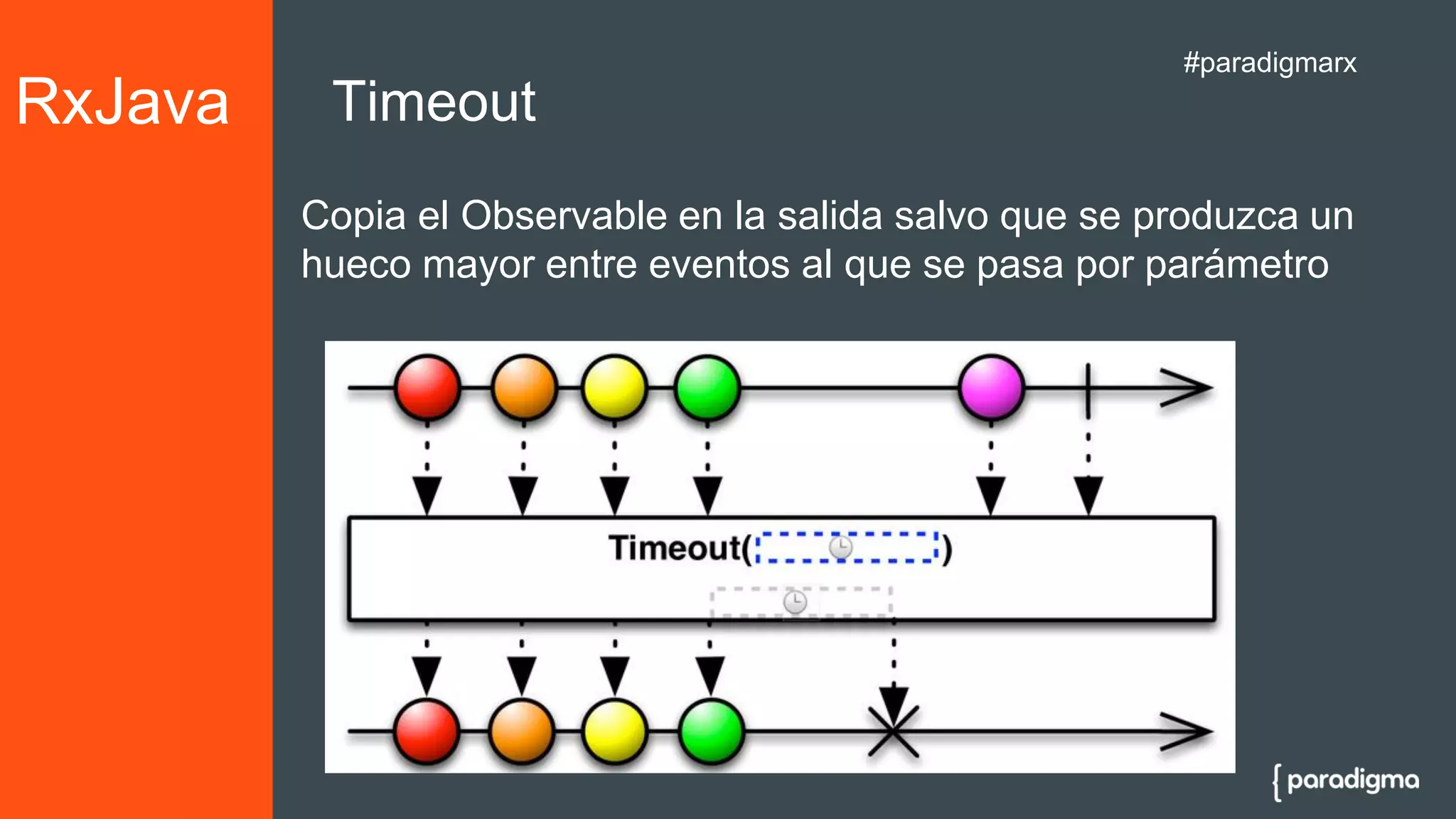 RxJava

Timeout

#paradigmarx

Copia el Observable en la salida salvo que se produzca un hueco mayor entre eventos al que se pasa por parámetro

Timeout( )

{ paradigma